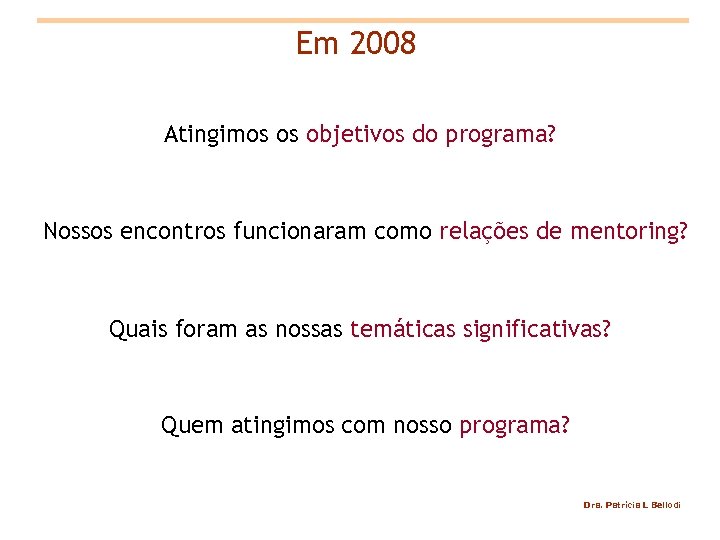 Em 2008

Atingimos os objetivos do programa?

Nossos encontros funcionaram como relações de mentoring?

Quais foram as nossas temáticas significativas?

Quem atingimos com nosso programa?

Dra. Patricia L Bellodi